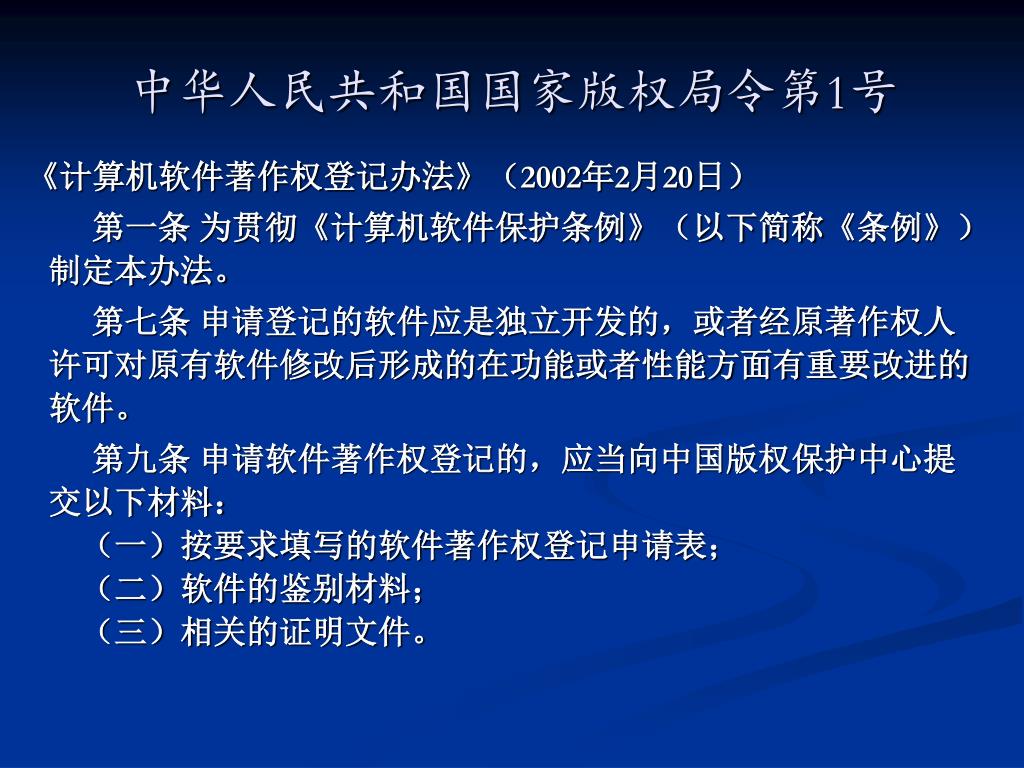 中华人民共和国国家版权局令第1号

《计算机软件著作权登记办法》（2002年2月20日）

第一条 为贯彻《计算机软件保护条例》（以下简称《条例》）制定本办法。

第七条 申请登记的软件应是独立开发的，或者经原著作权人许可对原有软件修改后形成的在功能或者性能方面有重要改进的软件。

第九条 申请软件著作权登记的，应当向中国版权保护中心提交以下材料：
（一）按要求填写的软件著作权登记申请表；
（二）软件的鉴别材料；
（三）相关的证明文件。